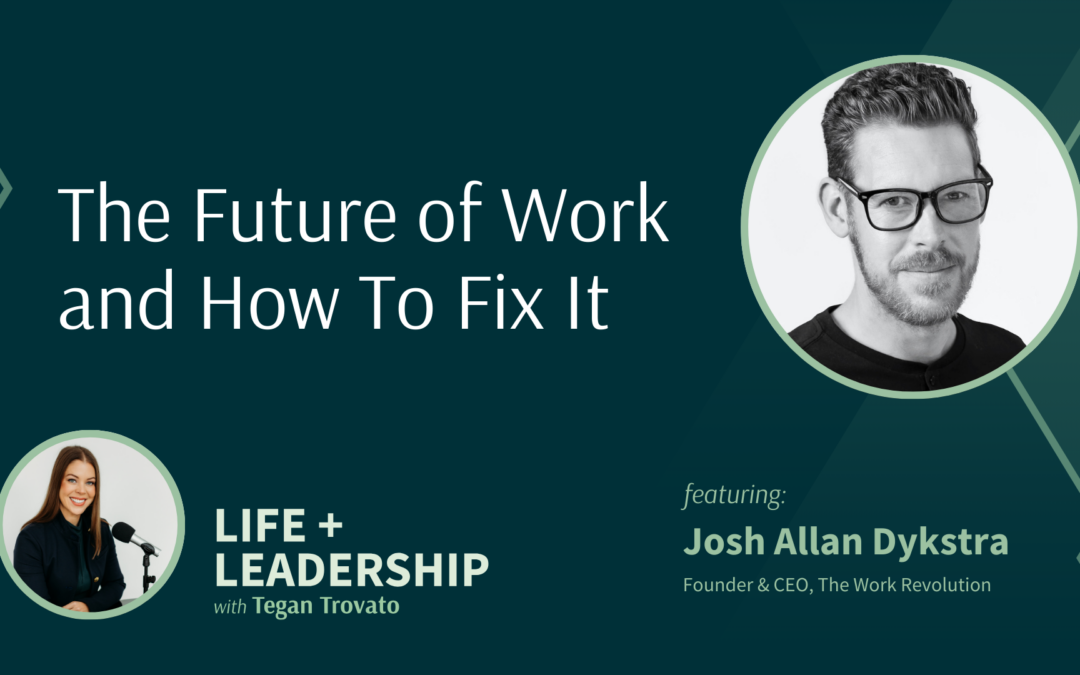 The Future of Work and How To Fix It

LIFE + LEADERSHIP
with Tegan Trovato

featuring:
Josh Allan Dykstra
Founder & CEO, The Work Revolution